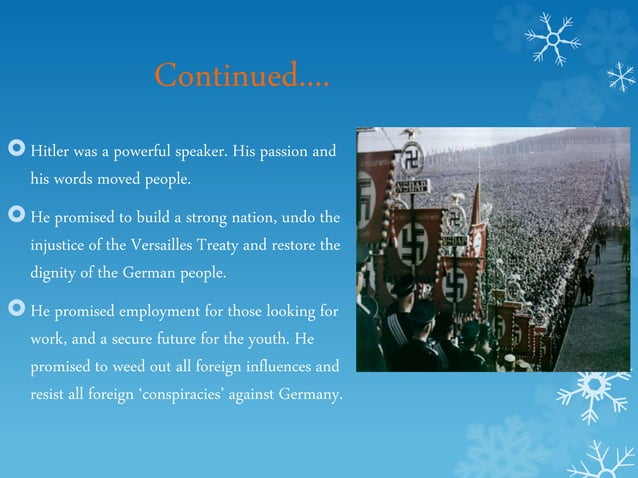 Continued....

Hitler was a powerful speaker. His passion and his words moved people.

He promised to build a strong nation, undo the injustice of the Versailles Treaty and restore the dignity of the German people.

He promised employment for those looking for work, and a secure future for the youth. He promised to weed out all foreign influences and resist all foreign 'conspiracies' against Germany.

NSDAP

NSDAP